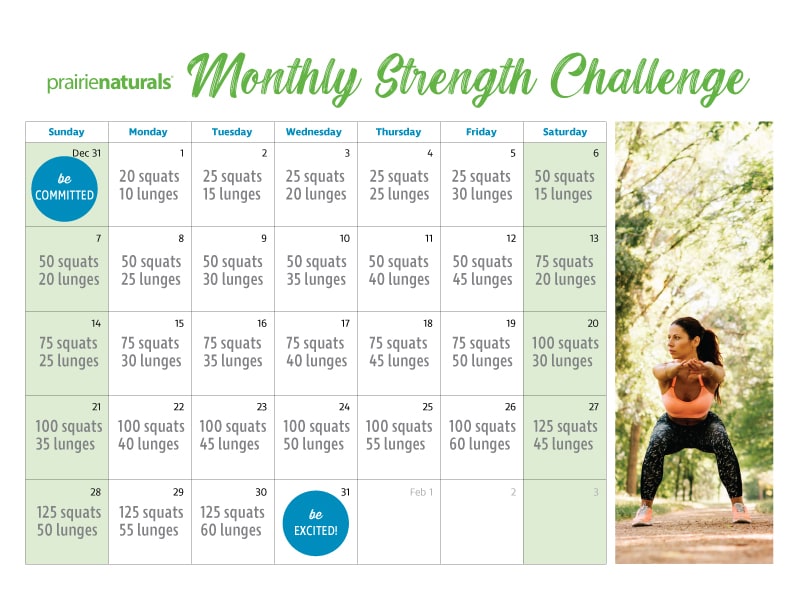 prairienaturals Monthly Strength Challenge

| Sunday | Monday | Tuesday | Wednesday | Thursday | Friday | Saturday |
|---|---|---|---|---|---|---|
| Dec 31 be COMMITTED | 1 20 squats 10 lunges | 2 25 squats 15 lunges | 3 25 squats 20 lunges | 4 25 squats 25 lunges | 5 25 squats 30 lunges | 6 50 squats 15 lunges |
| 7 50 squats 20 lunges | 8 50 squats 25 lunges | 9 50 squats 30 lunges | 10 50 squats 35 lunges | 11 50 squats 40 lunges | 12 50 squats 45 lunges | 13 75 squats 20 lunges |
| 14 75 squats 25 lunges | 15 75 squats 30 lunges | 16 75 squats 35 lunges | 17 75 squats 40 lunges | 18 75 squats 45 lunges | 19 75 squats 50 lunges | 20 100 squats 30 lunges |
| 21 100 squats 35 lunges | 22 100 squats 40 lunges | 23 100 squats 45 lunges | 24 100 squats 50 lunges | 25 100 squats 55 lunges | 26 100 squats 60 lunges | 27 125 squats 45 lunges |
| 28 125 squats 50 lunges | 29 125 squats 55 lunges | 30 125 squats 60 lunges | 31 be EXCITED! | Feb 1 | 2 | 3 |